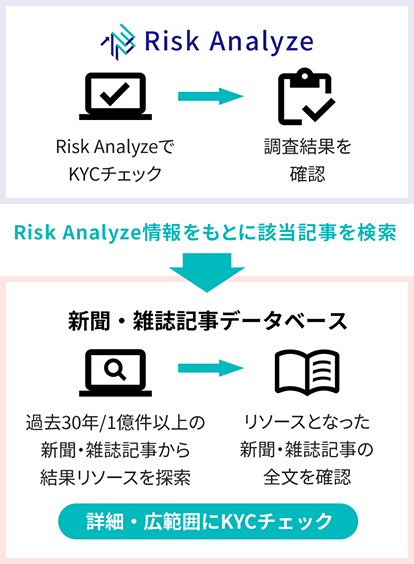 Risk Analyze

Risk Analyzeで
KYCチェック

調査結果を
確認

Risk Analyze情報をもとに該当記事を検索

新聞・雑誌記事データベース

過去30年/1億件以上の
新聞・雑誌記事から
結果リソースを探索

リソースとなった
新聞・雑誌記事の
全文を確認

詳細・広範囲にKYCチェック